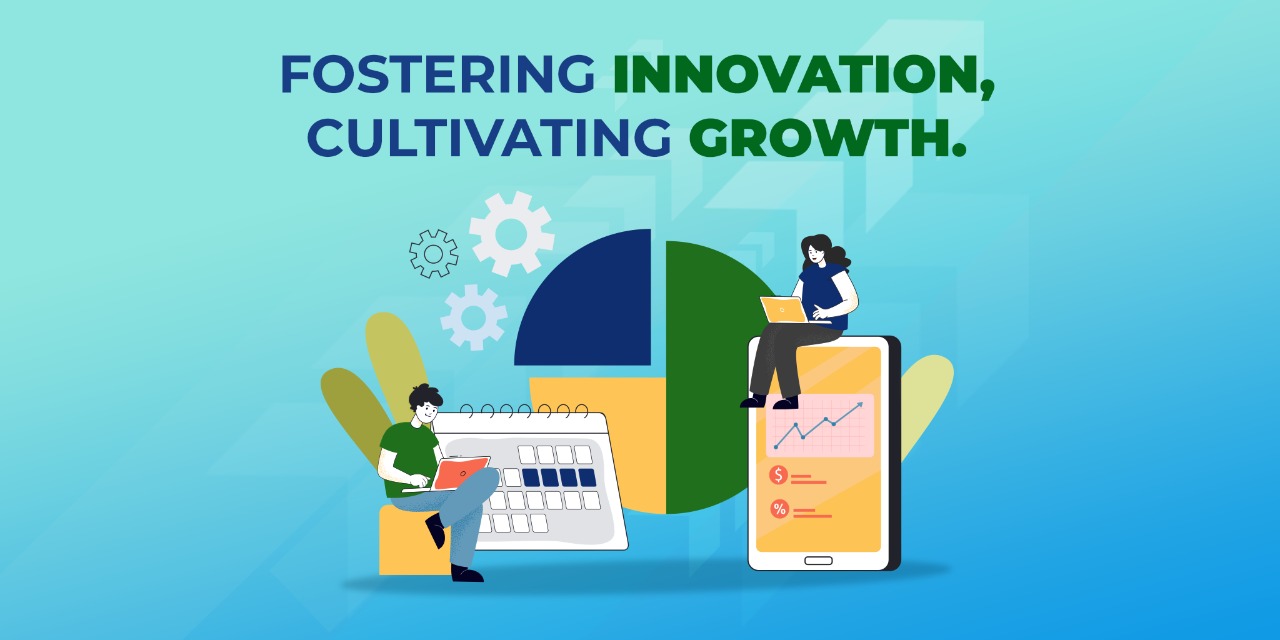 FOSTERING INNOVATION, CULTIVATING GROWTH.

$

%